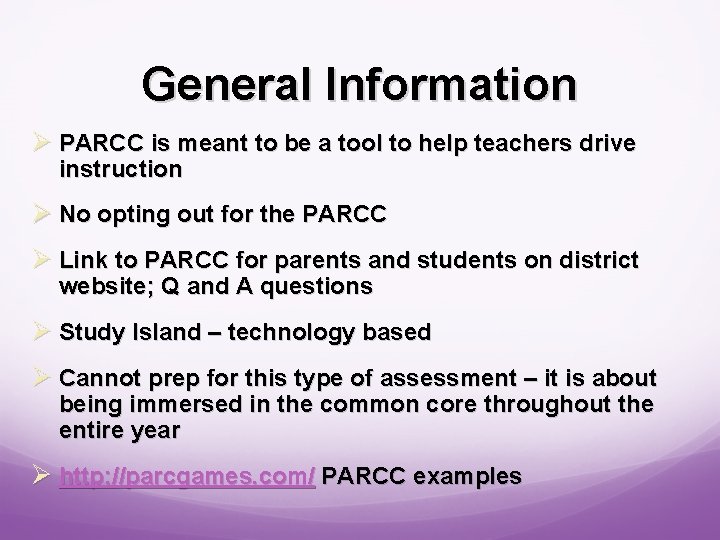 General Information

➢ PARCC is meant to be a tool to help teachers drive instruction

➢ No opting out for the PARCC

➢ Link to PARCC for parents and students on district website; Q and A questions

➢ Study Island – technology based

➢ Cannot prep for this type of assessment – it is about being immersed in the common core throughout the entire year

➢ http://parcgames.com/ PARCC examples